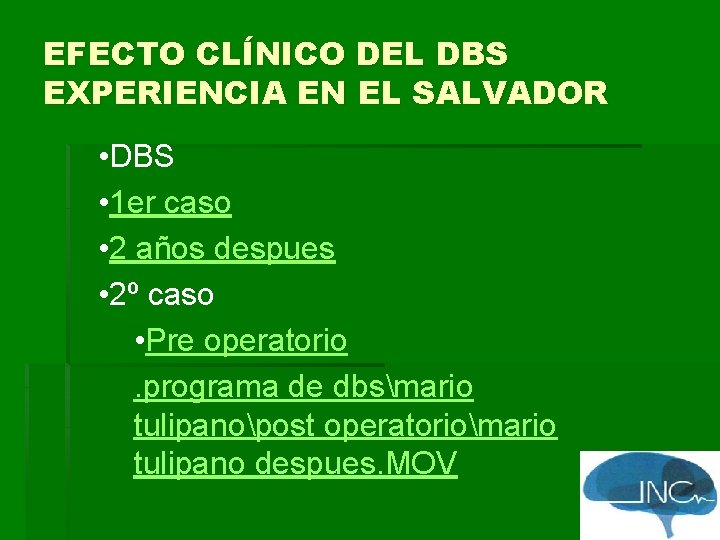 EFECTO CLÍNICO DEL DBS
EXPERIENCIA EN EL SALVADOR

•DBS
•1er caso
•2 años despues
•2º caso
•Pre operatorio
.programa de dbs\mario tulipano\post operatorio\mario tulipano despues.MOV

INC